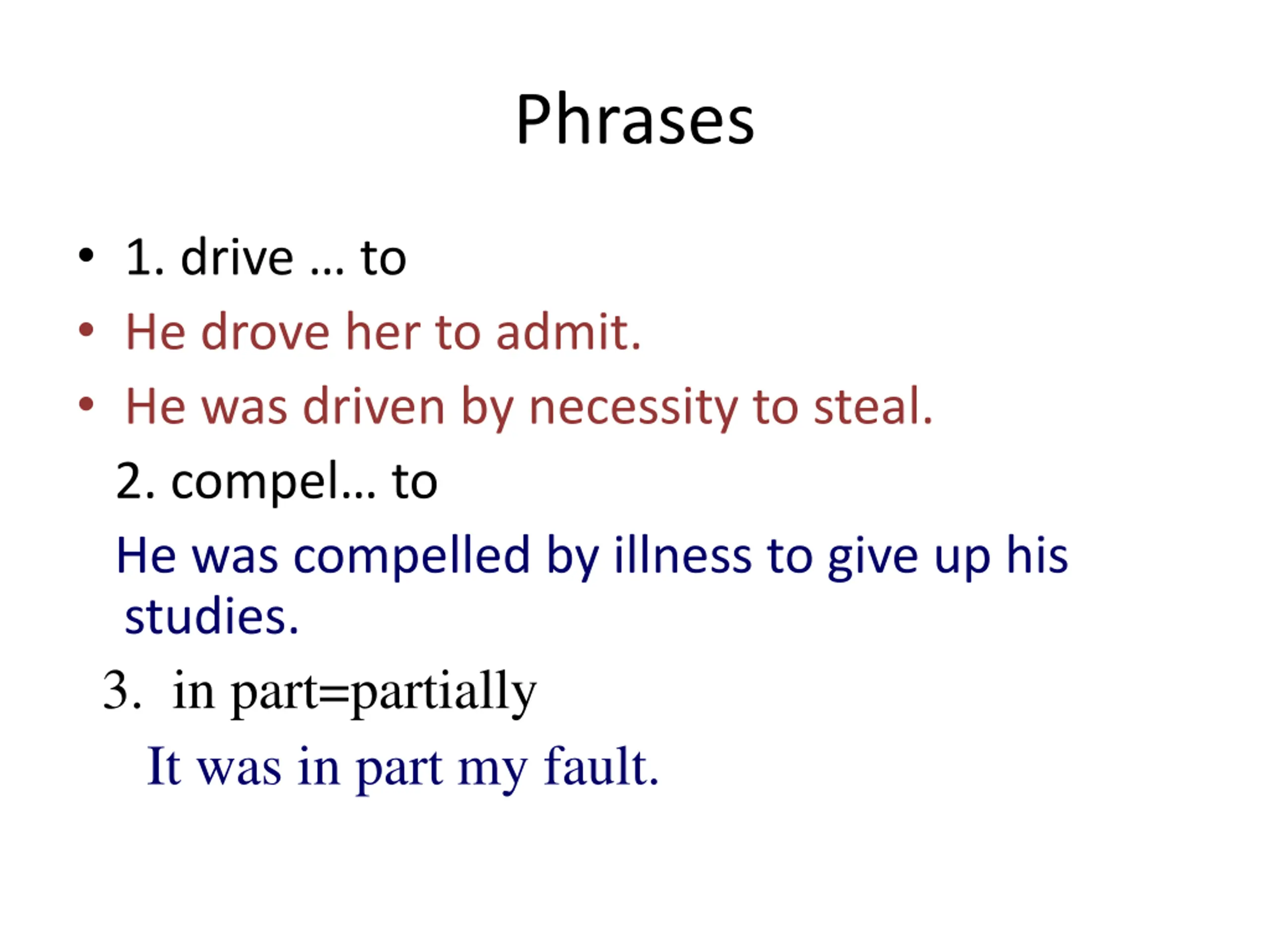 Phrases

• 1. drive … to

• He drove her to admit.

• He was driven by necessity to steal.

2. compel… to

He was compelled by illness to give up his studies.

3. in part=partially

It was in part my fault.